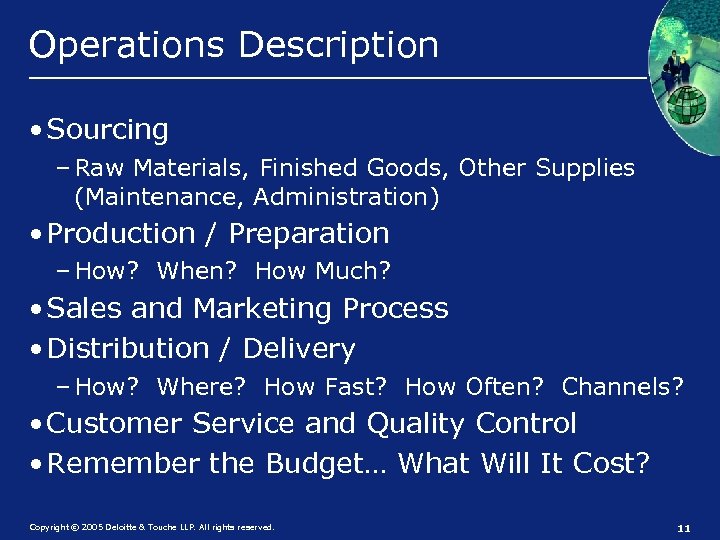 Operations Description

• Sourcing
– Raw Materials, Finished Goods, Other Supplies (Maintenance, Administration)
• Production / Preparation
– How? When? How Much?
• Sales and Marketing Process
• Distribution / Delivery
– How? Where? How Fast? How Often? Channels?
• Customer Service and Quality Control
• Remember the Budget… What Will It Cost?

Copyright © 2005 Deloitte & Touche LLP. All rights reserved.

11